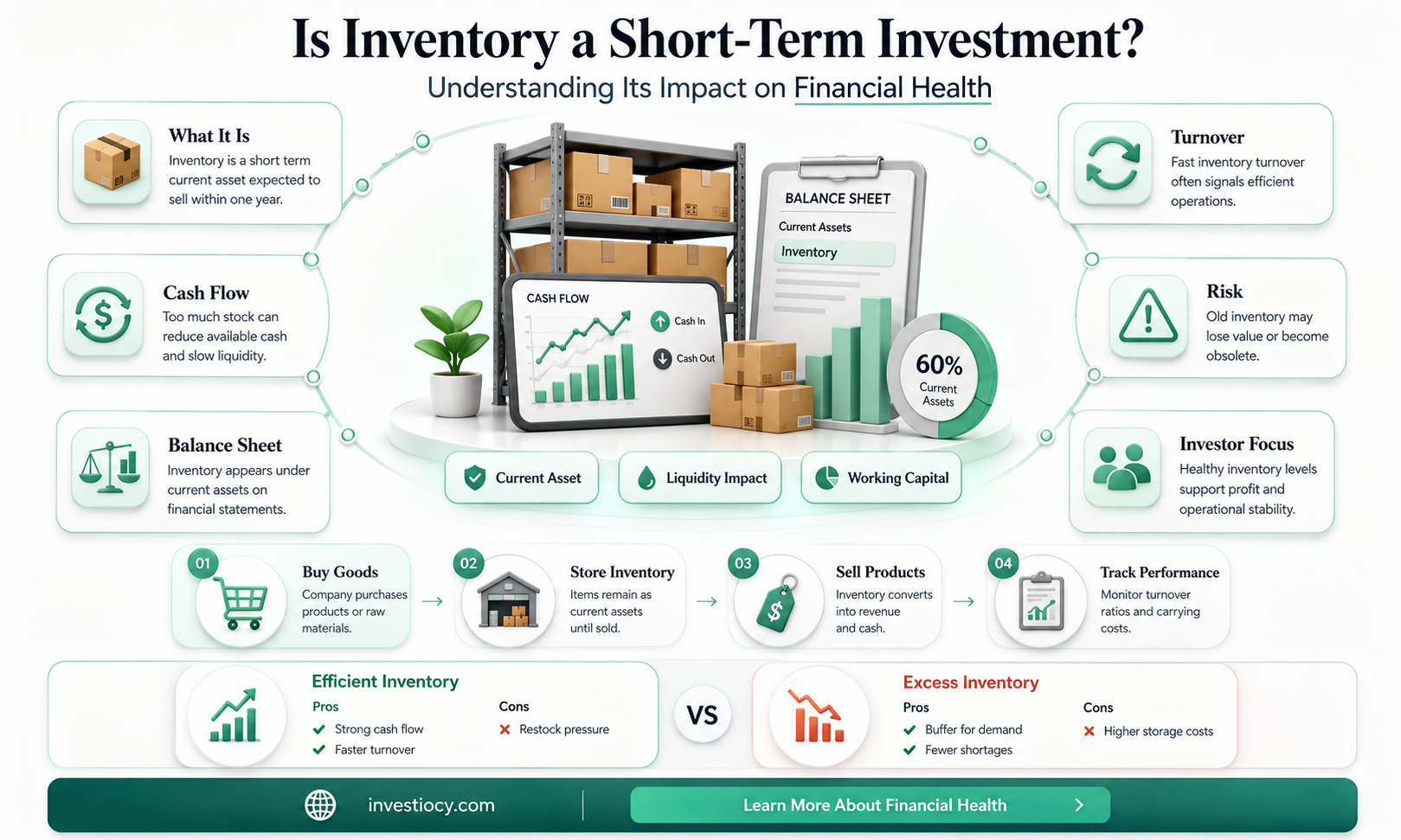 Is Inventory a Short-Term Investment?

Understanding Its Impact on Financial Health

What It Is
Inventory is a short term current asset expected to sell within one year.

Cash Flow
Too much stock can reduce available cash and slow liquidity.

Balance Sheet
Inventory appears under current assets on financial statements.

BALANCE SHEET
Current Assets
Inventory

CASH FLOW
Cash In
Cash Out

60%
Current Assets

Current Asset
Liquidity Impact
Working Capital

Turnover
Fast inventory turnover often signals efficient operations.

Risk
Old inventory may lose value or become obsolete.

Investor Focus
Healthy inventory levels support profit and operational stability.

01 Buy Goods
Company purchases products or raw materials.

02 Store Inventory
Items remain as current assets until sold.

03 Sell Products
Inventory converts into revenue and cash.

04 Track Performance
Monitor turnover ratios and carrying costs.

Efficient Inventory
Pros
Strong cash flow
Faster turnover
Cons
Restock pressure

VS

Excess Inventory
Pros
Buffer for demand
Fewer shortages
Cons
Higher storage costs

investiocy.com
Learn More About Financial Health